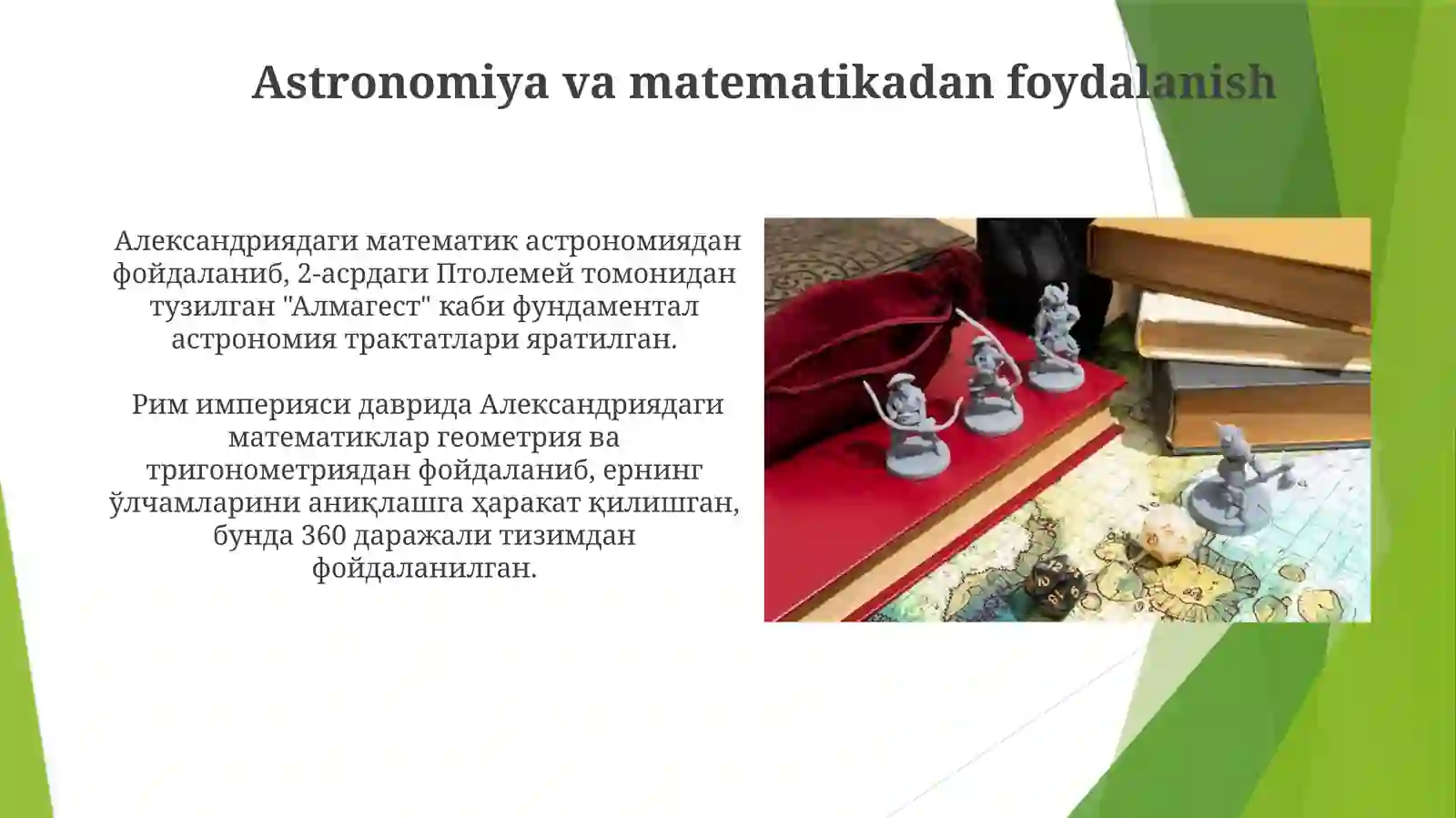 Astronomiya va matematikadan foydalanish

Александриядаги математик астрономиядан фойдаланиб, 2-асрдаги Птолемей томонидан тузилган "Алмагест" каби фундаментал астрономия трактатлари яратилган.

Рим империяси даврида Александриядаги математиклар геометрия ва тригонометриядан фойдаланиб, ернинг ўлчамларини аниқлашга ҳаракат қилишган, бунда 360 даражали тизимдан фойдаланилган.